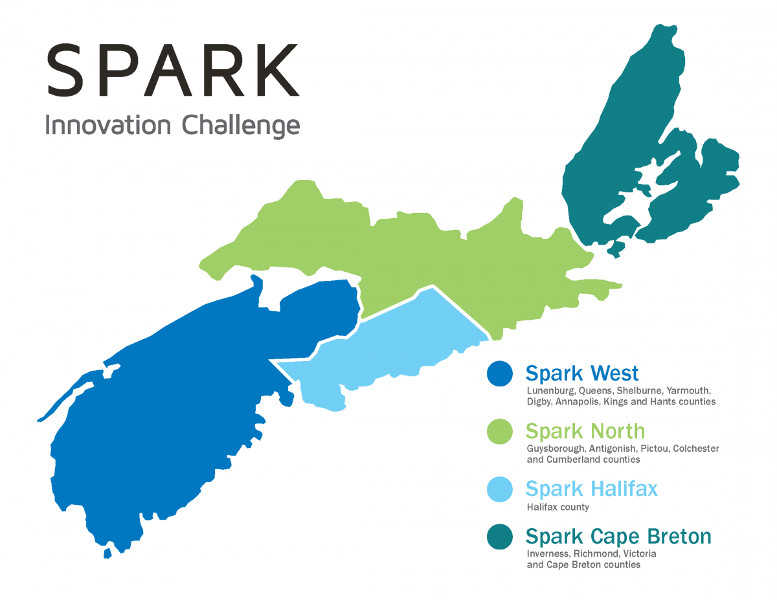 SPARK
Innovation Challenge

Spark West
Lunenburg, Queens, Shelburne, Yarmouth, Digby, Annapolis, Kings and Hants counties

Spark North
Guysborough, Antigonish, Pictou, Colchester and Cumberland counties

Spark Halifax
Halifax county

Spark Cape Breton
Inverness, Richmond, Victoria and Cape Breton counties